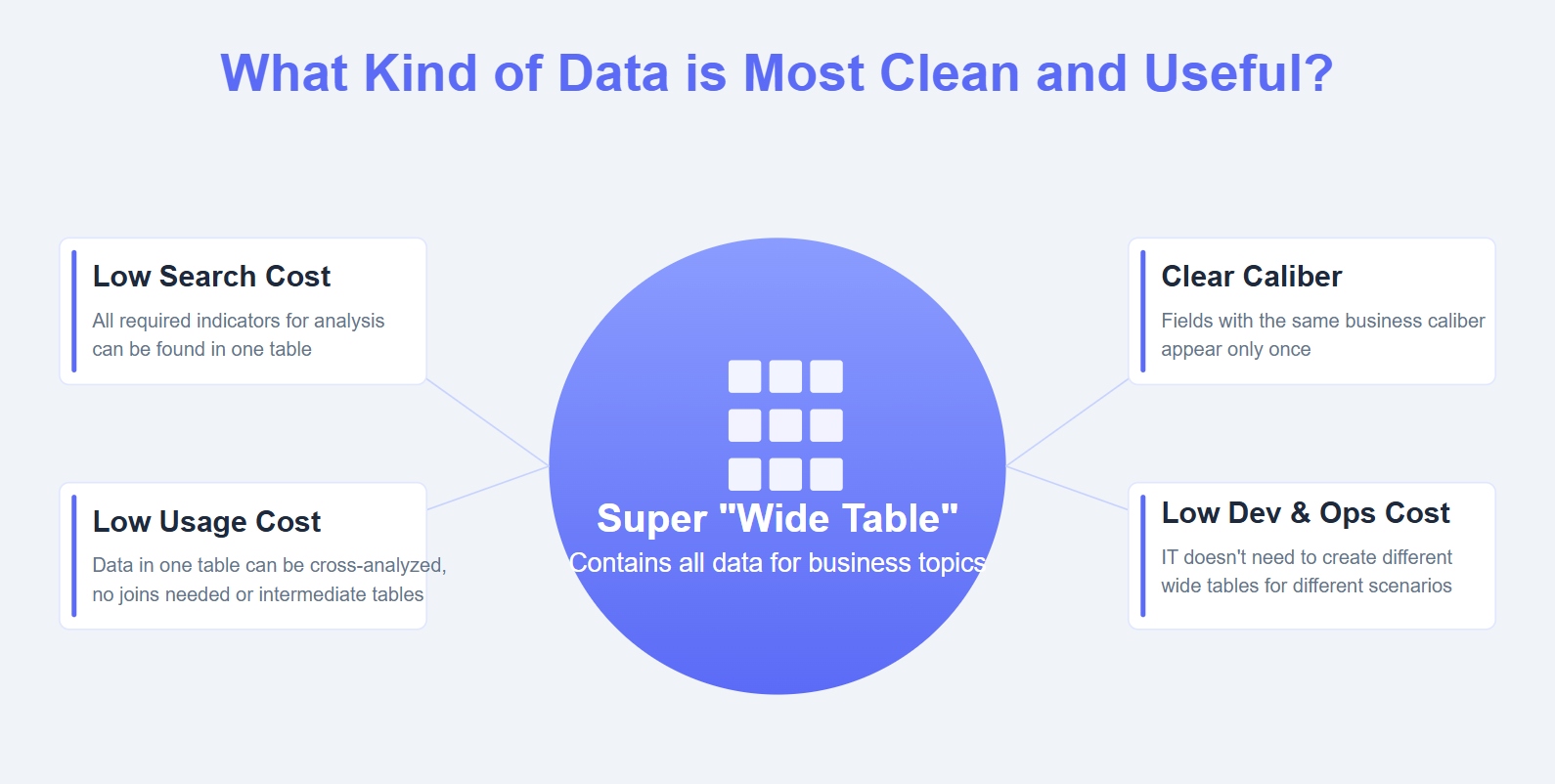 What Kind of Data is Most Clean and Useful?

Low Search Cost

All required indicators for analysis can be found in one table

Low Usage Cost

Data in one table can be cross-analyzed, no joins needed or intermediate tables

Super "Wide Table"

Contains all data for business topics

Clear Caliber

Fields with the same business caliber appear only once

Low Dev & Ops Cost

IT doesn't need to create different wide tables for different scenarios